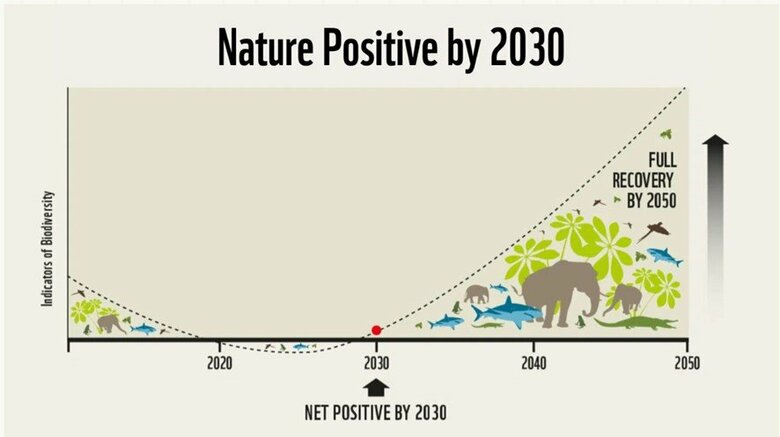 Nature Positive by 2030

Indicators of Biodiversity

FULL RECOVERY BY 2050

2020

2030

2040

2050

NET POSITIVE BY 2030